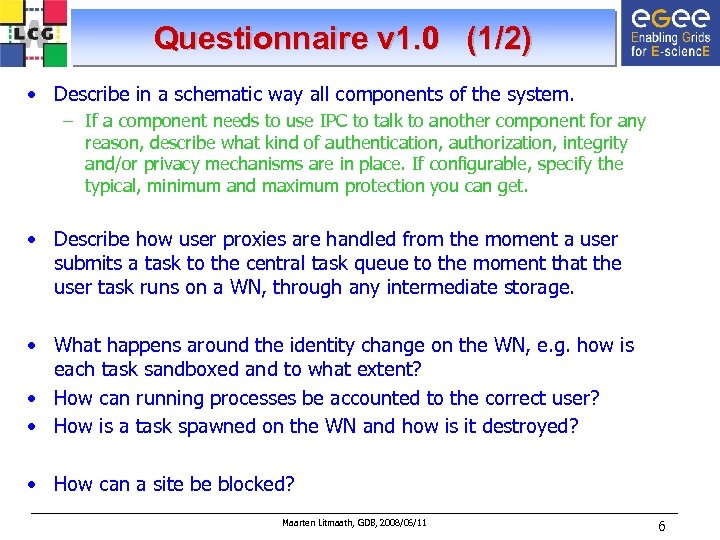 LCG

Questionnaire v1.0 (1/2)

eGee
Enabling Grids for E-sciencE

• Describe in a schematic way all components of the system.
– If a component needs to use IPC to talk to another component for any reason, describe what kind of authentication, authorization, integrity and/or privacy mechanisms are in place. If configurable, specify the typical, minimum and maximum protection you can get.

• Describe how user proxies are handled from the moment a user submits a task to the central task queue to the moment that the user task runs on a WN, through any intermediate storage.

• What happens around the identity change on the WN, e.g. how is each task sandboxed and to what extent?
• How can running processes be accounted to the correct user?
• How is a task spawned on the WN and how is it destroyed?

• How can a site be blocked?

Maarten Litmaath, GDB, 2008/06/11

6